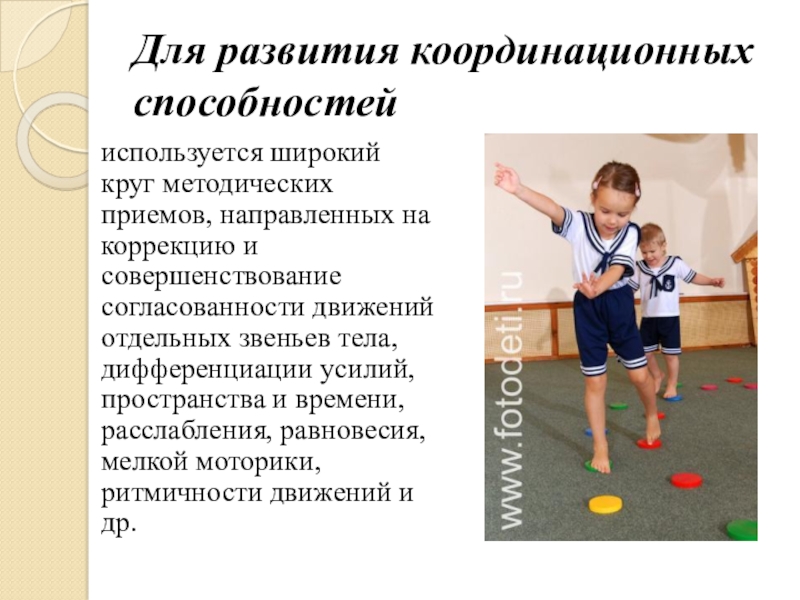 Для развития координационных способностей

используется широкий круг методических приемов, направленных на коррекцию и совершенствование согласованности движений отдельных звеньев тела, дифференциации усилий, пространства и времени, расслабления, равновесия, мелкой моторики, ритмичности движений и др.

www.fotodeti.ru